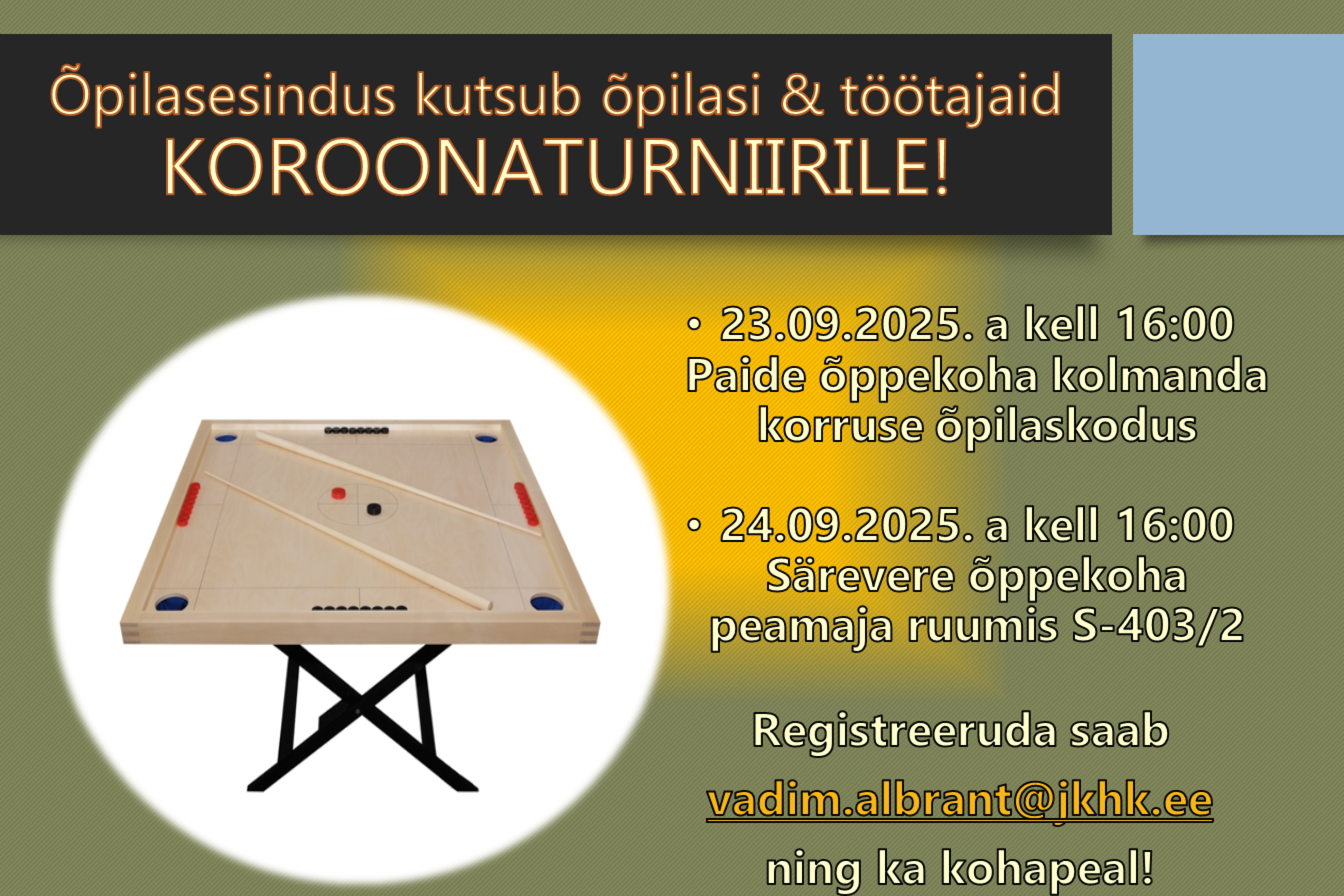 Õpilasesindus kutsub õpilasi & töötajaid KOROONATURNIIRILE!

• 23.09.2025. a kell 16:00 Paide õppekoha kolmanda korruse õpilaskodus

• 24.09.2025. a kell 16:00 Särevere õppekoha peamaja ruumis S-403/2

Registreeruda saab

vadim.albrant@jkhk.ee

ning ka kohapeal!